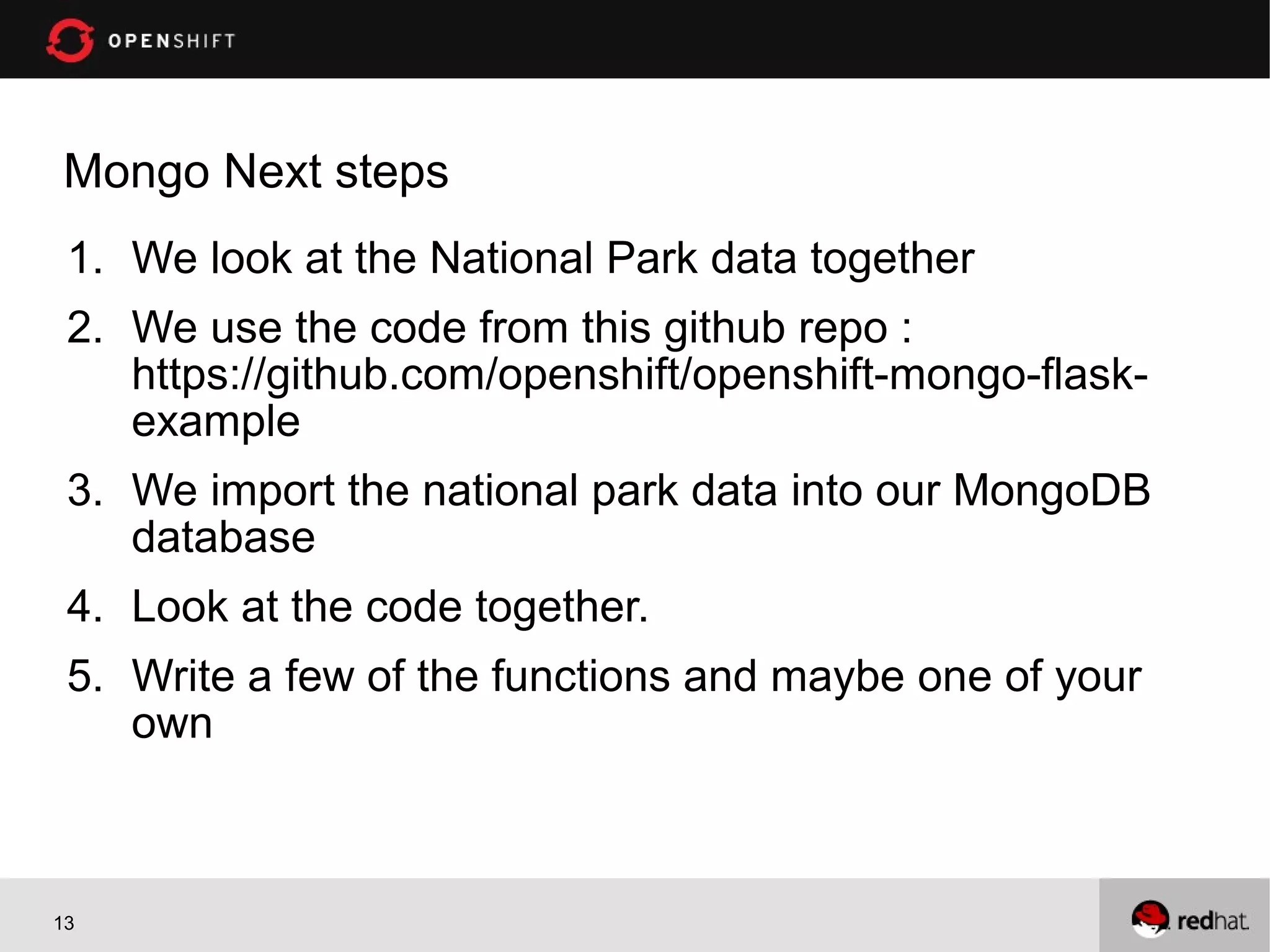 OPENSHIFT

Mongo Next steps

1. We look at the National Park data together
2. We use the code from this github repo : https://github.com/openshift/openshift-mongo-flask-example
3. We import the national park data into our MongoDB database
4. Look at the code together.
5. Write a few of the functions and maybe one of your own

13

redhat.